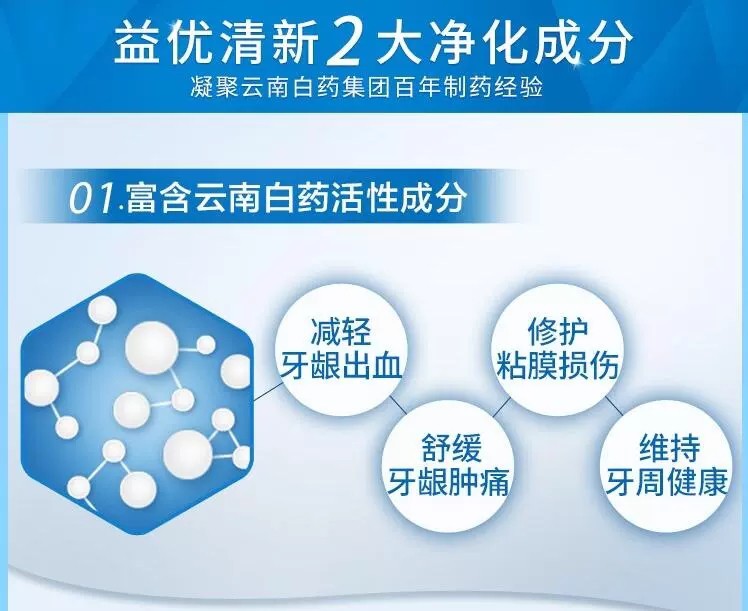 益优清新2大净化成分
凝聚云南白药集团百年制药经验

01.富含云南白药活性成分

减轻
牙龈出血

修护
粘膜损伤

舒缓
牙龈肿痛

维持
牙周健康